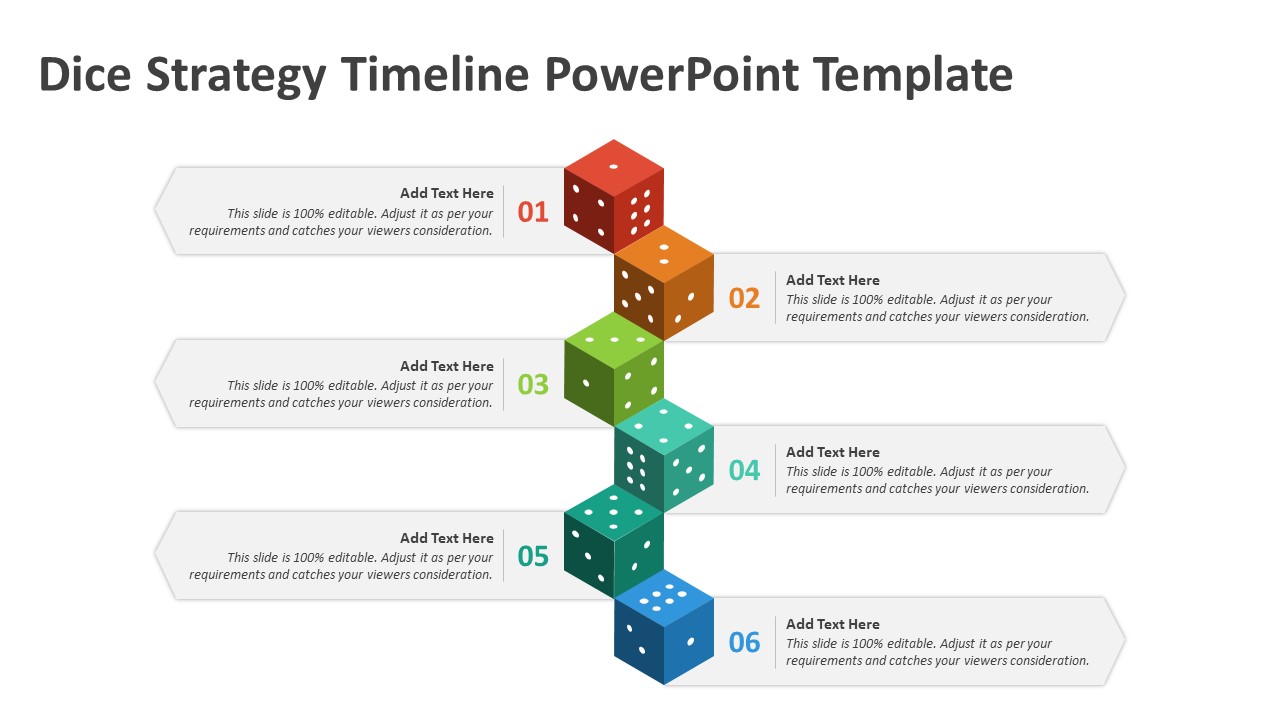 Dice Strategy Timeline PowerPoint Template

Add Text Here
This slide is 100% editable. Adjust it as per your requirements and catches your viewers consideration.
01

02
Add Text Here
This slide is 100% editable. Adjust it as per your requirements and catches your viewers consideration.

Add Text Here
This slide is 100% editable. Adjust it as per your requirements and catches your viewers consideration.
03

04
Add Text Here
This slide is 100% editable. Adjust it as per your requirements and catches your viewers consideration.

Add Text Here
This slide is 100% editable. Adjust it as per your requirements and catches your viewers consideration.
05

06
Add Text Here
This slide is 100% editable. Adjust it as per your requirements and catches your viewers consideration.